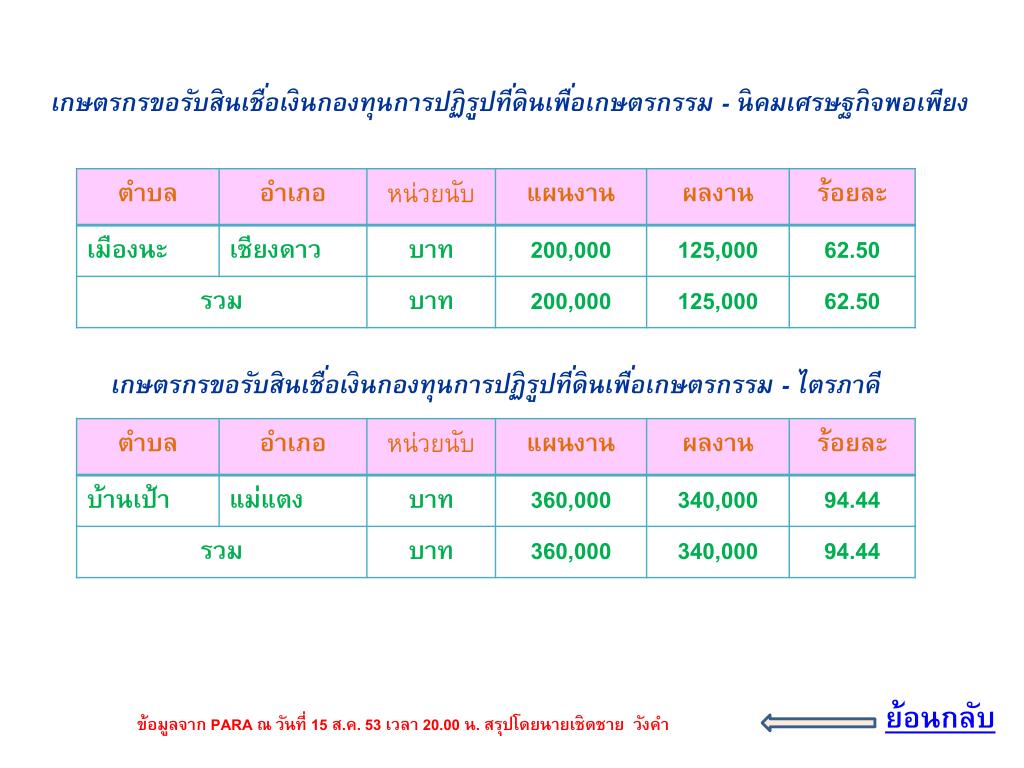 เกษตรกรขอรับสินเชื่อเงินกองทุนการปฏิรูปที่ดินเพื่อเกษตรกรรม - นิคมเศรษฐกิจพอเพียง

| ตำบล | อำเภอ | หน่วยนับ | แผนงาน | ผลงาน | ร้อยละ |
|---|---|---|---|---|---|
| เมืองนะ | เชียงดาว | บาท | 200,000 | 125,000 | 62.50 |
| รวม | | บาท | 200,000 | 125,000 | 62.50 |

เกษตรกรขอรับสินเชื่อเงินกองทุนการปฏิรูปที่ดินเพื่อเกษตรกรรม - ไตรภาคี

| ตำบล | อำเภอ | หน่วยนับ | แผนงาน | ผลงาน | ร้อยละ |
|---|---|---|---|---|---|
| บ้านเป้า | แม่แตง | บาท | 360,000 | 340,000 | 94.44 |
| รวม | | บาท | 360,000 | 340,000 | 94.44 |

ข้อมูลจาก PARA ณ วันที่ 15 ส.ค. 53 เวลา 20.00 น. สรุปโดยนายเชิดชาย วังคำ

ย้อนกลับ